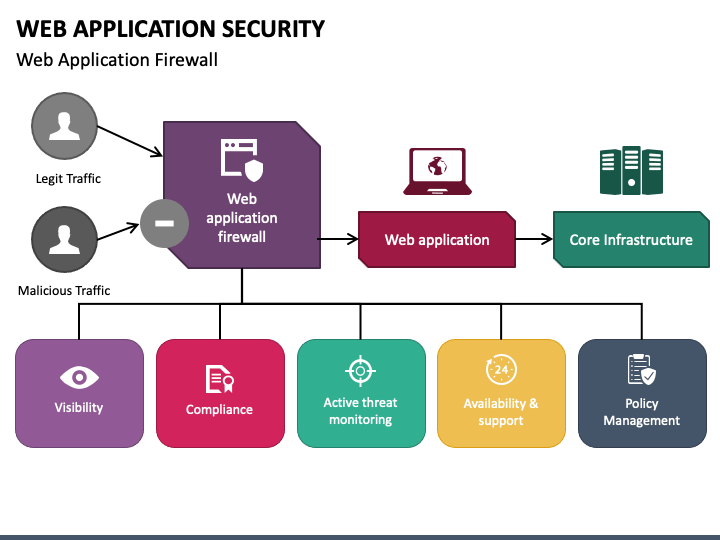 WEB APPLICATION SECURITY
Web Application Firewall

Legit Traffic

Malicious Traffic

Web application firewall

Web application

Core Infrastructure

Visibility

Compliance

Active threat monitoring

24

Availability & support

Policy Management